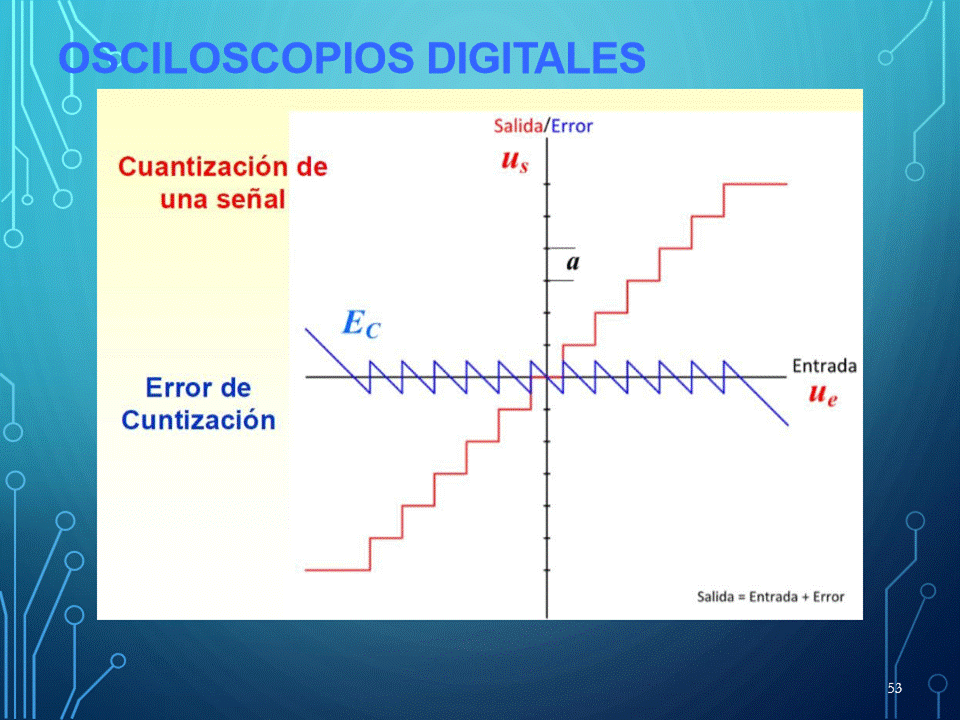 OSCILOSCOPIOS DIGITALES

Cuantización de una señal

Error de Cuntización

Salida/Error

$u_s$

$a$

$E_C$

Entrada

$u_e$

Salida = Entrada + Error

53